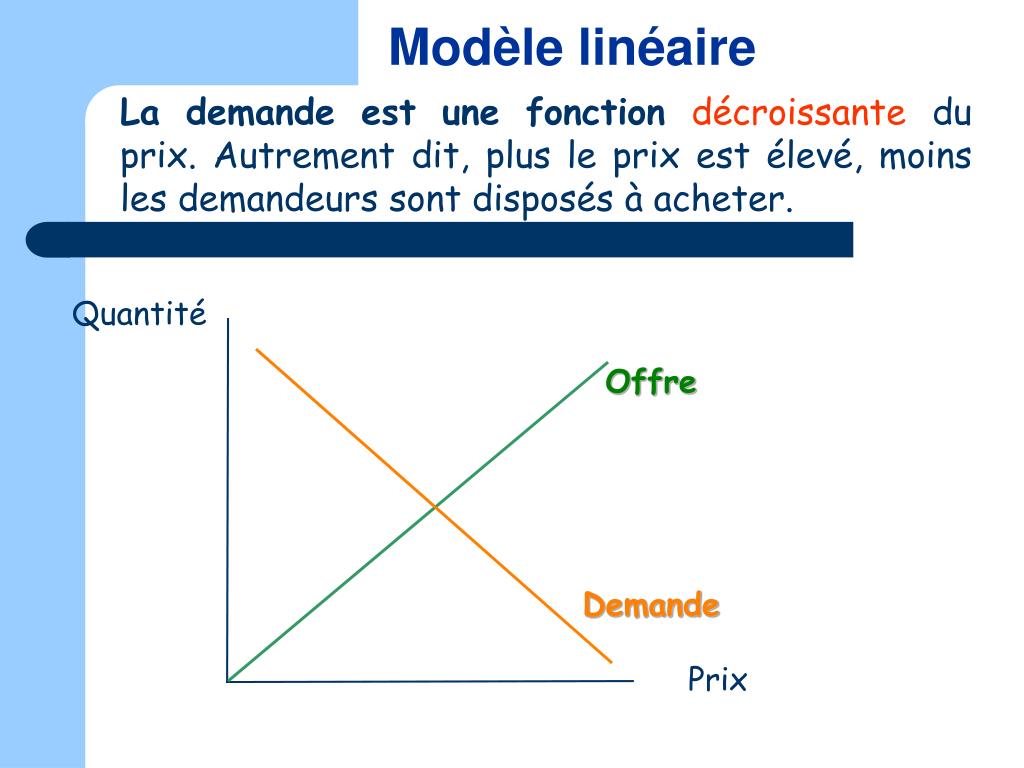 Modèle linéaire

La demande est une fonction décroissante du prix. Autrement dit, plus le prix est élevé, moins les demandeurs sont disposés à acheter.

Quantité

Offre

Demande

Prix